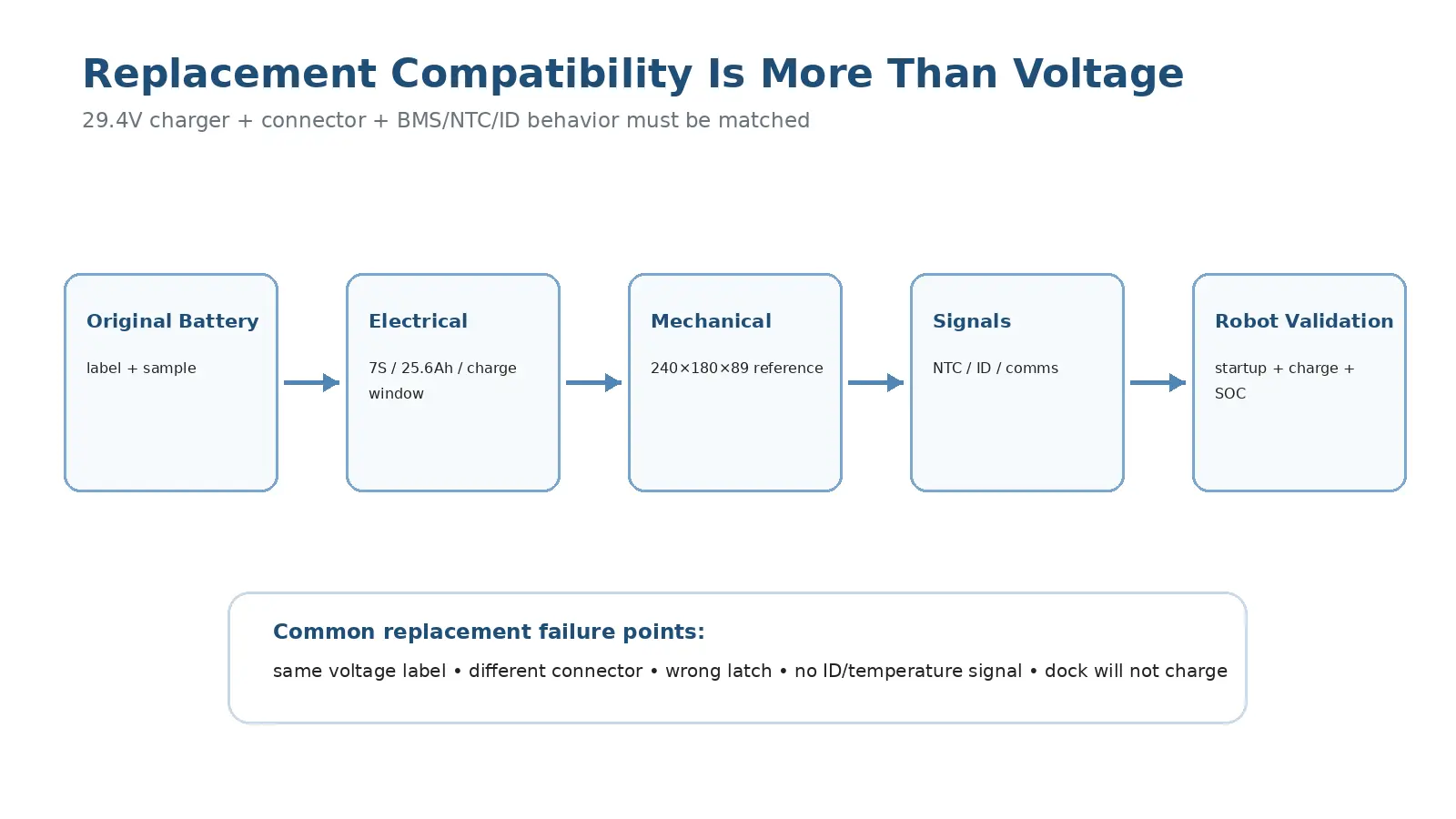 Replacement Compatibility Is More Than Voltage

29.4V charger + connector + BMS/NTC/ID behavior must be matched

Original Battery

label + sample

Electrical

7S / 25.6Ah / charge window

Mechanical

240×180×89 reference

Signals

NTC / ID / comms

Robot Validation

startup + charge + SOC

Common replacement failure points:

same voltage label • different connector • wrong latch • no ID/temperature signal • dock will not charge